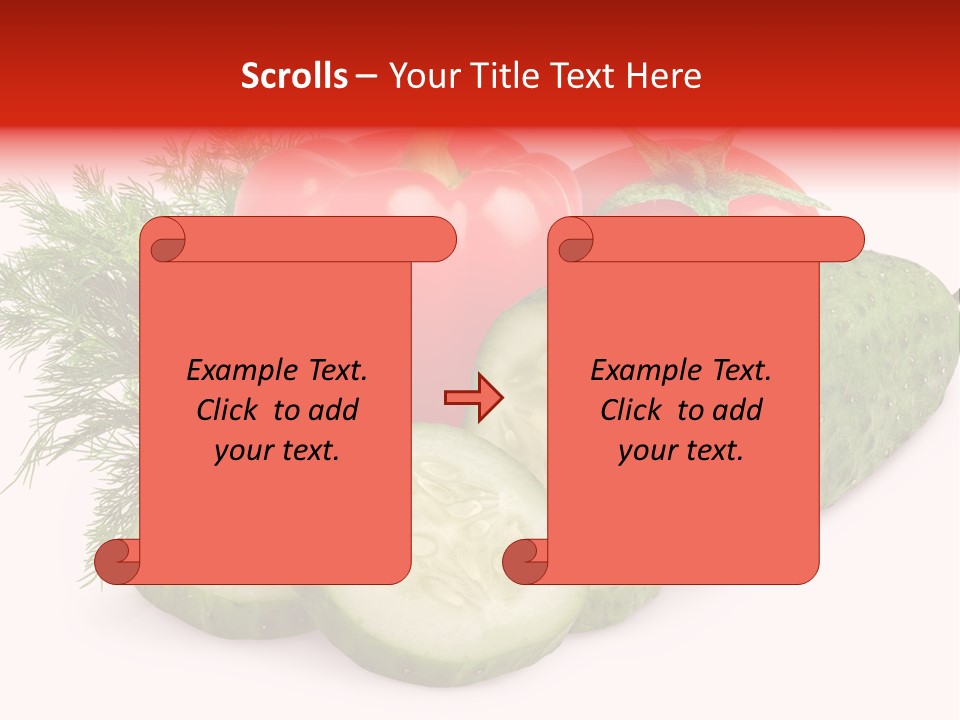 Scrolls – Your Title Text Here

Example Text. Click to add your text.

Example Text. Click to add your text.